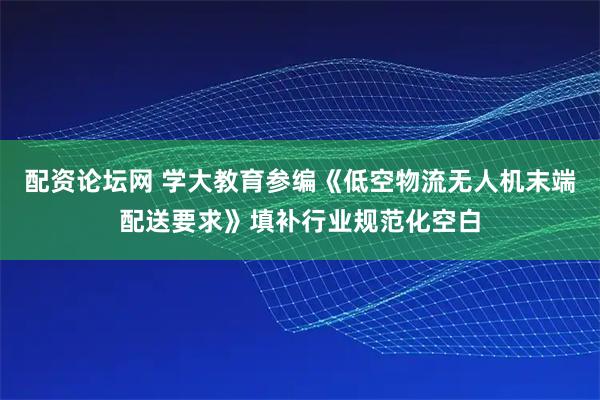 配资论坛网 学大教育参编《低空物流无人机末端配送要求》填补行业规范化空白